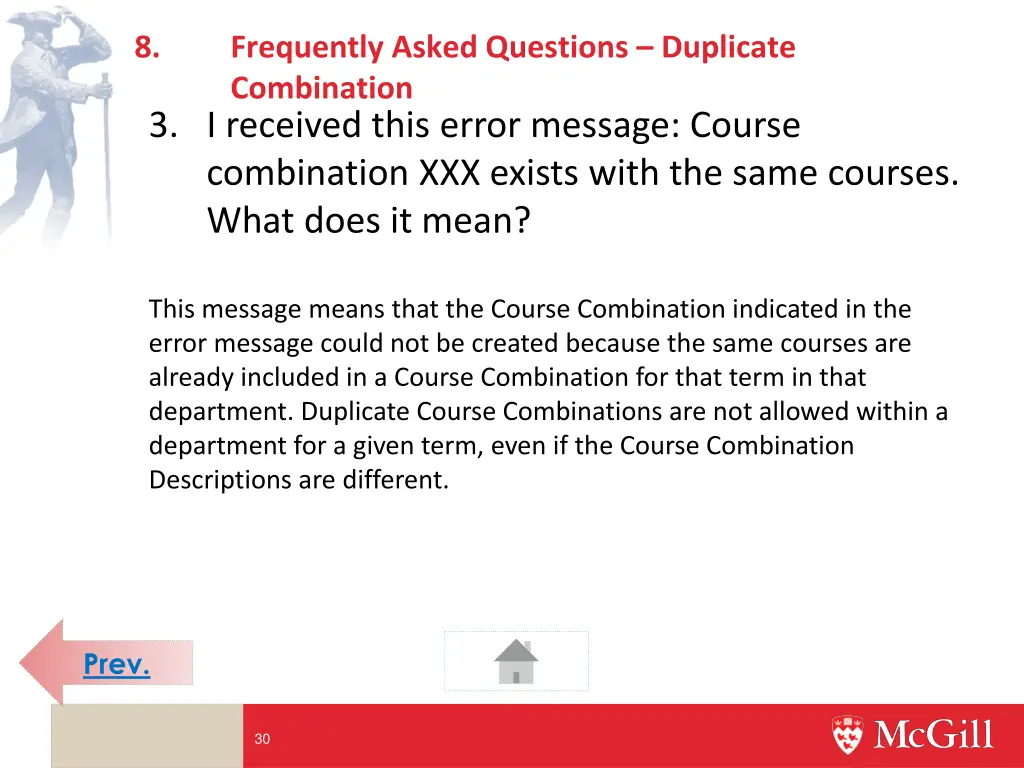 8. Frequently Asked Questions – Duplicate Combination

3. I received this error message: Course combination XXX exists with the same courses. What does it mean?

This message means that the Course Combination indicated in the error message could not be created because the same courses are already included in a Course Combination for that term in that department. Duplicate Course Combinations are not allowed within a department for a given term, even if the Course Combination Descriptions are different.

Prev.

30

McGill